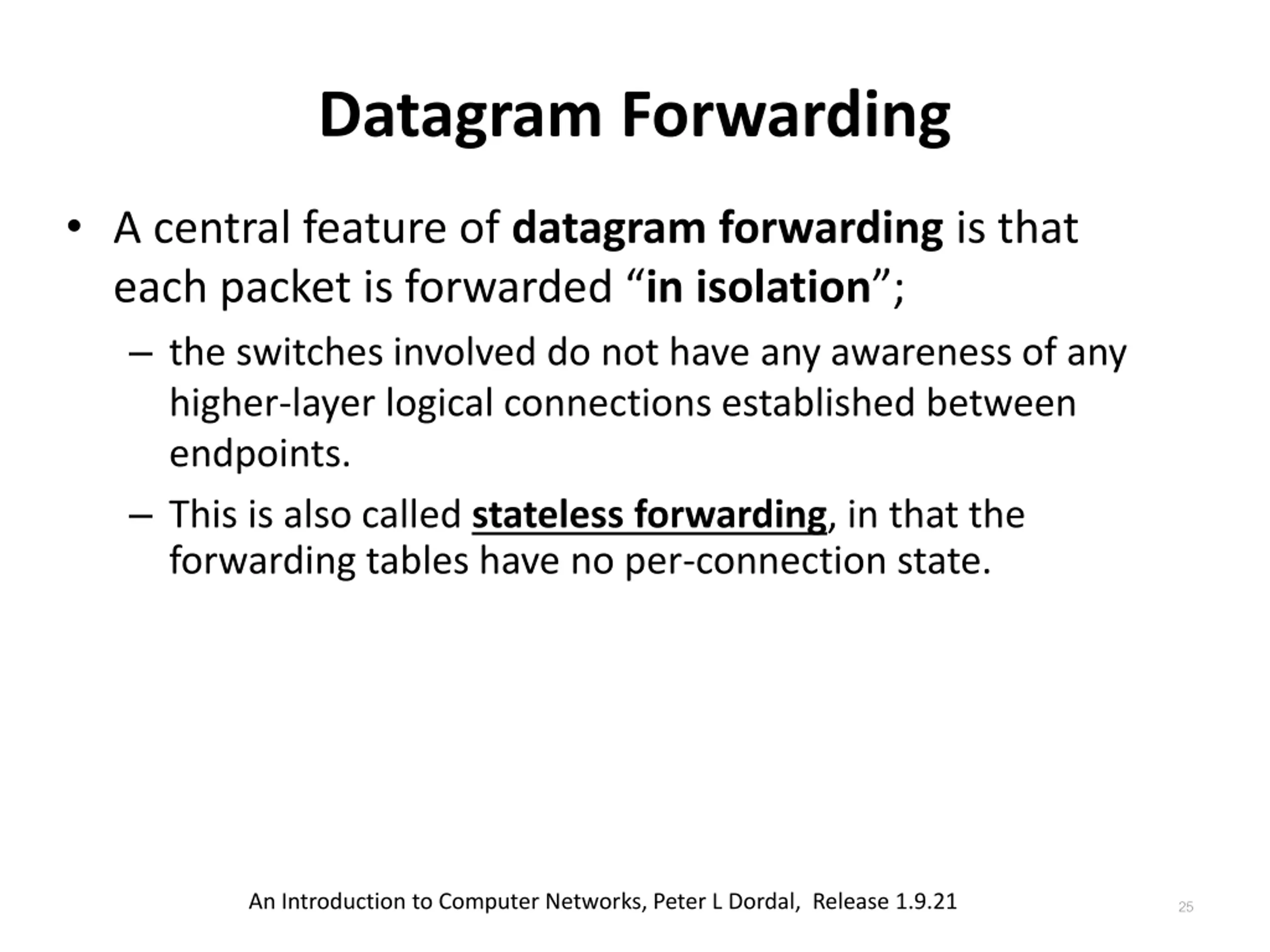 Datagram Forwarding

• A central feature of datagram forwarding is that each packet is forwarded “in isolation”;

– the switches involved do not have any awareness of any higher-layer logical connections established between endpoints.

– This is also called stateless forwarding, in that the forwarding tables have no per-connection state.

An Introduction to Computer Networks, Peter L Dordal, Release 1.9.21

25